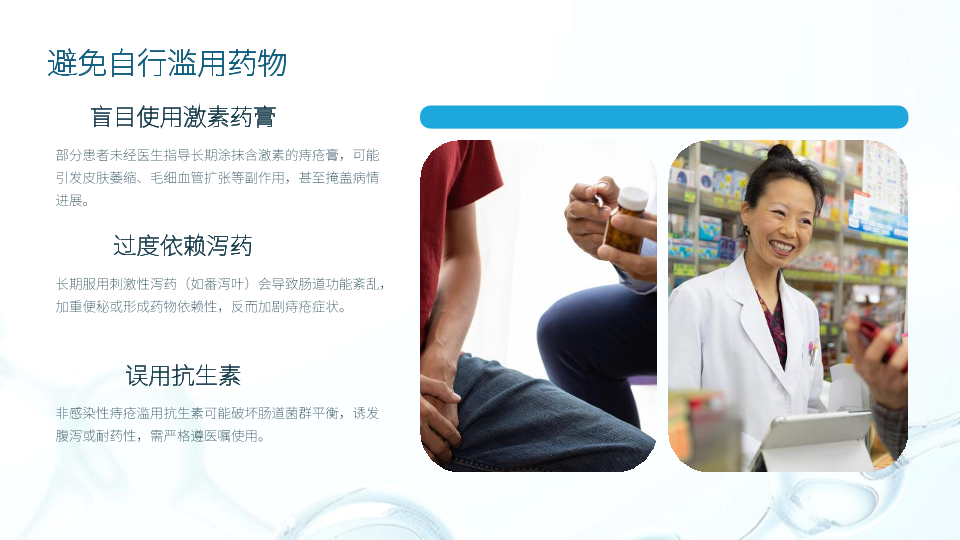 避免自行滥用药物

盲目使用激素药膏

部分患者未经医生指导长期涂抹含激素的痔疮膏，可能引发皮肤萎缩、毛细血管扩张等副作用，甚至掩盖病情进展。

过度依赖泻药

长期服用刺激性泻药（如番泻叶）会导致肠道功能紊乱，加重便秘或形成药物依赖性，反而加剧痔疮症状。

误用抗生素

非感染性痔疮滥用抗生素可能破坏肠道菌群平衡，诱发腹泻或耐药性，需严格遵医嘱使用。